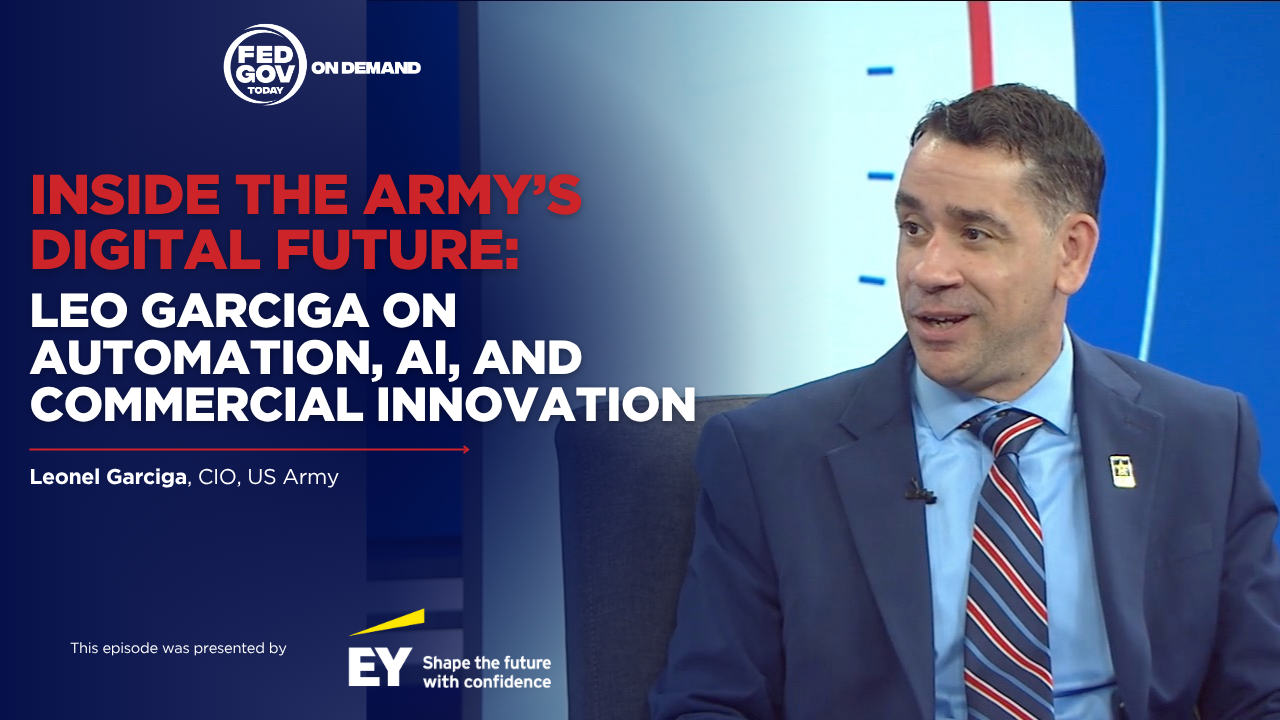 FED GOV TODAY ON DEMAND

INSIDE THE ARMY'S DIGITAL FUTURE:

LEO GARCIGA ON AUTOMATION, AI, AND COMMERCIAL INNOVATION

Leonel Garciga, CIO, US Army

This episode was presented by

EY Shape the future with confidence